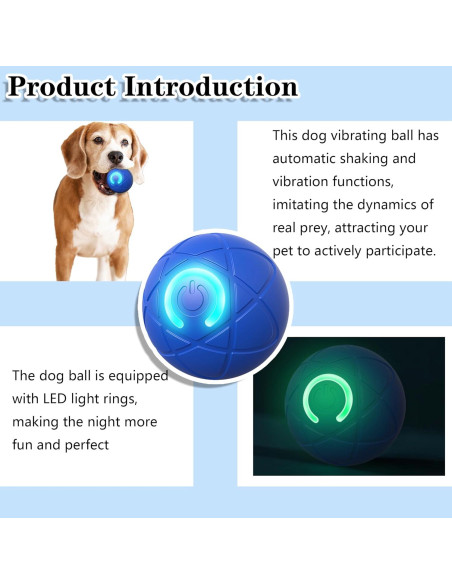 Product Introduction

This dog vibrating ball has automatic shaking and vibration functions, imitating the dynamics of real prey, attracting your pet to actively participate.

The dog ball is equipped with LED light rings, making the night more fun and perfect